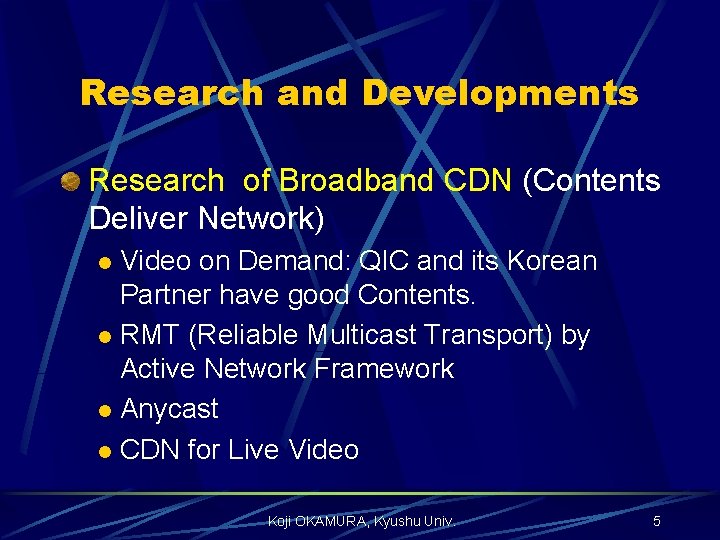 Research and Developments

Research of Broadband CDN (Contents Deliver Network)

- Video on Demand: QIC and its Korean Partner have good Contents.
- RMT (Reliable Multicast Transport) by Active Network Framework
- Anycast
- CDN for Live Video

Koji OKAMURA, Kyushu Univ. 5